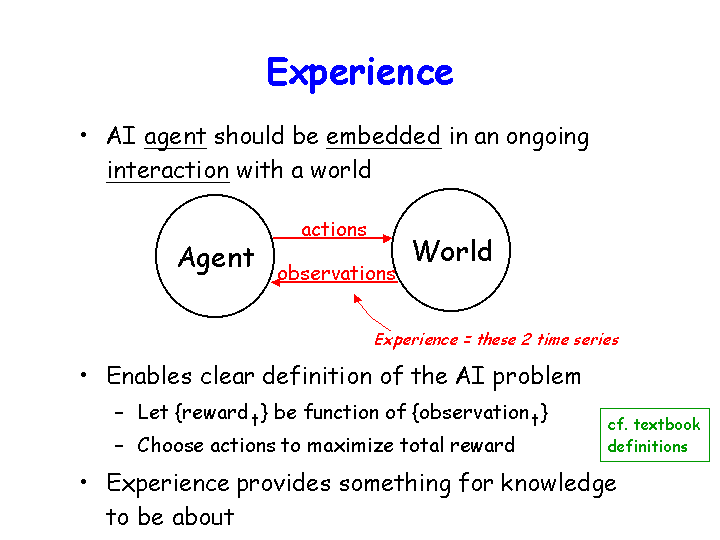 Experience

• AI agent should be embedded in an ongoing interaction with a world

Agent

actions

observations

World

Experience = these 2 time series

• Enables clear definition of the AI problem
 – Let {reward$_t$} be function of {observation$_t$}
 – Choose actions to maximize total reward

cf. textbook definitions

• Experience provides something for knowledge to be about